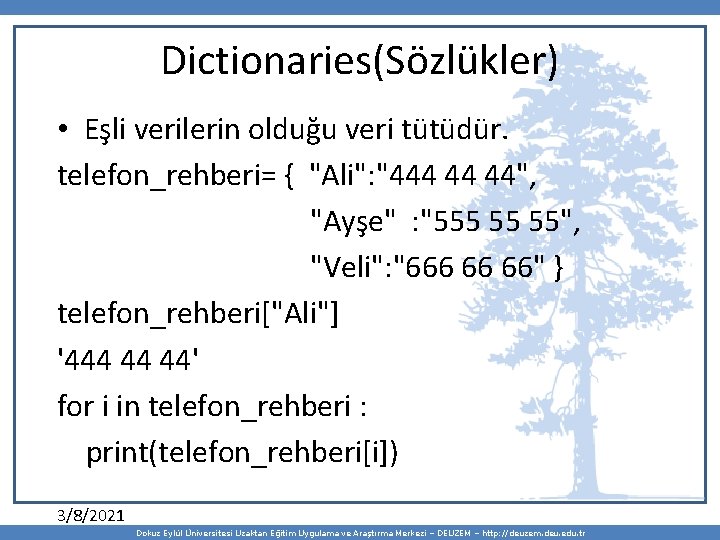 Dictionaries(Sözlükler)

• Eşli verilerin olduğu veri tütüdür.

telefon_rehberi= { "Ali":"444 44 44",
"Ayşe" :"555 55 55",
"Veli":"666 66 66" }

telefon_rehberi["Ali"]

'444 44 44'

for i in telefon_rehberi :
print(telefon_rehberi[i])

3/8/2021

Dokuz Eylül Üniversitesi Uzaktan Eğitim Uygulama ve Araştırma Merkezi – DEUZEM – http://deuzem.deu.edu.tr